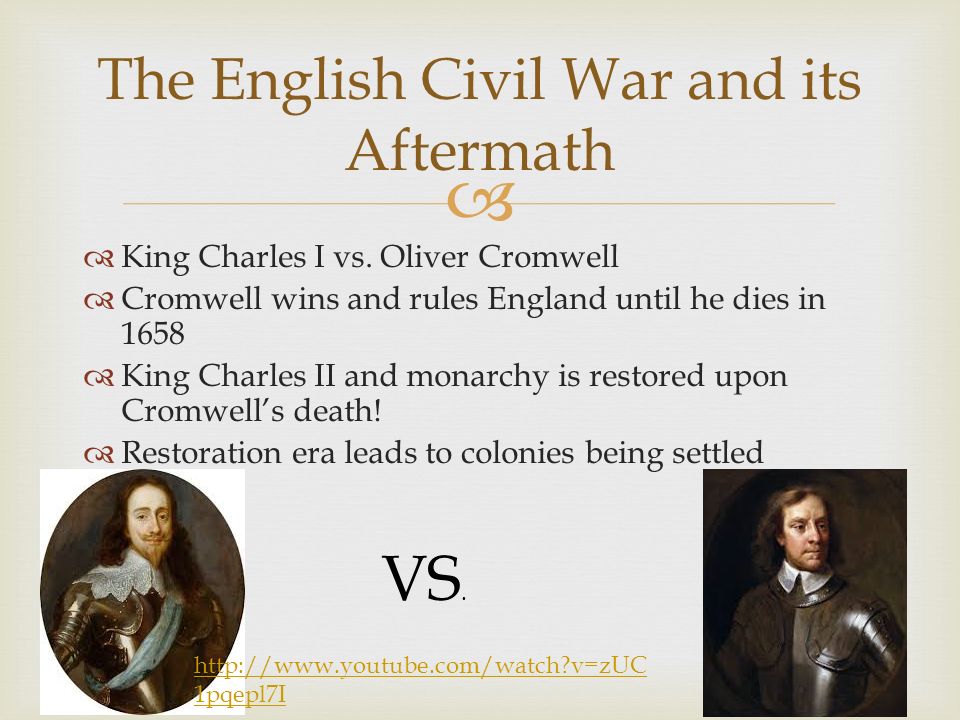 The English Civil War and its Aftermath

King Charles I vs. Oliver Cromwell
Cromwell wins and rules England until he dies in 1658
King Charles II and monarchy is restored upon Cromwell's death!
Restoration era leads to colonies being settled

VS.

http://www.youtube.com/watch?v=zUC1pqepl7I